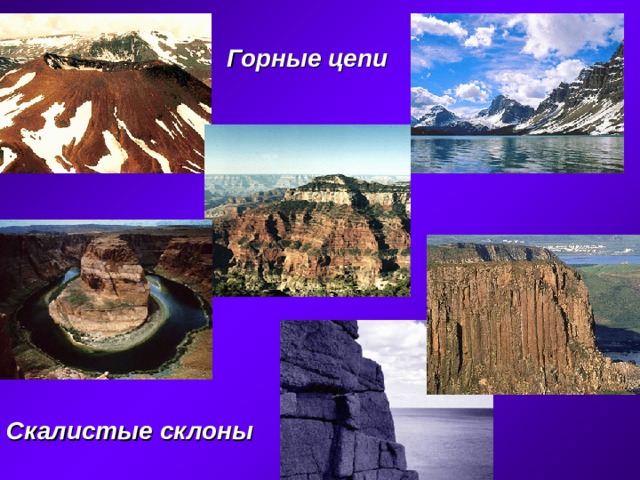 Горные цепи

Скалистые склоны